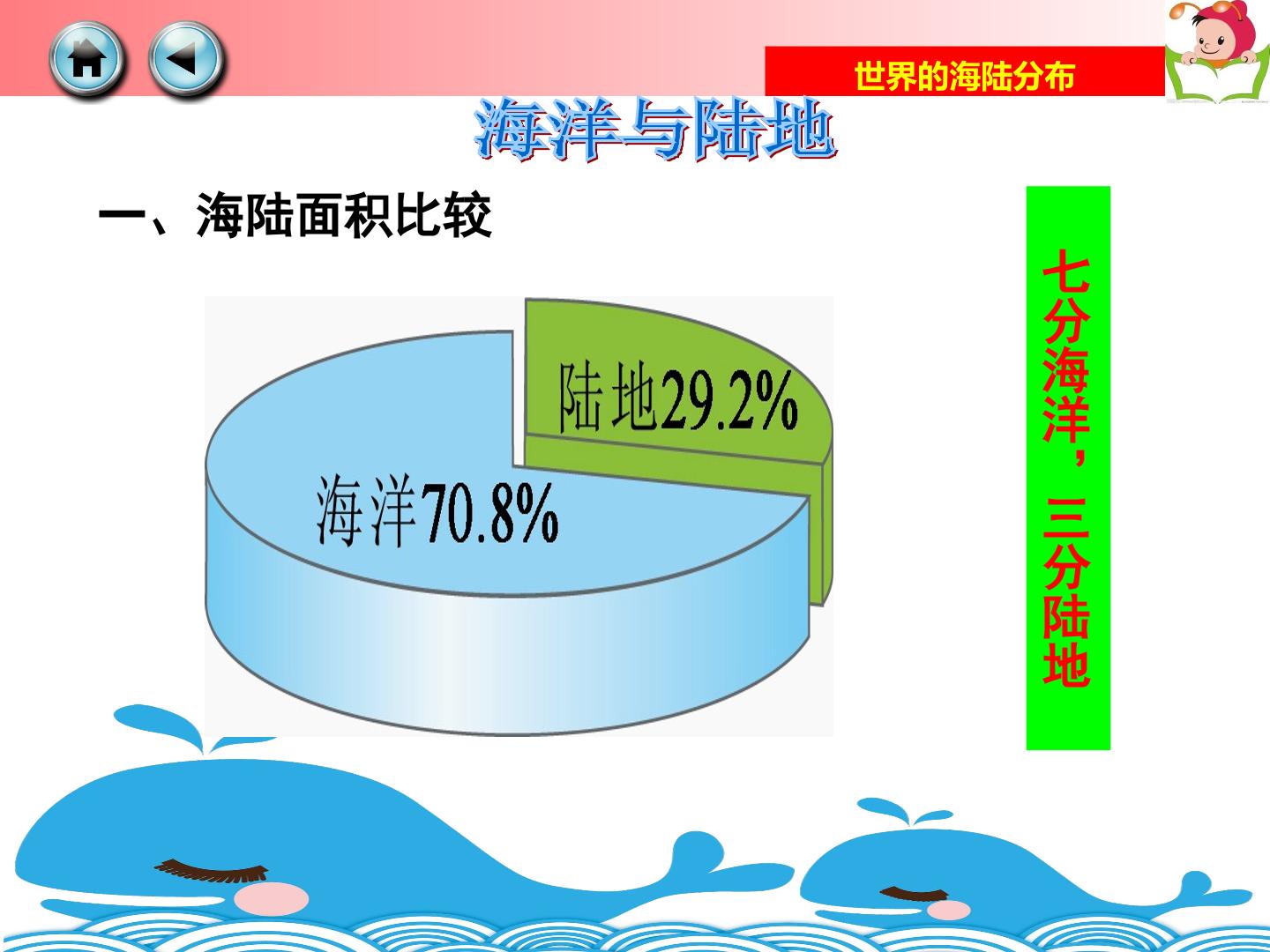 世界的海陆分布

海洋与陆地

一、海陆面积比较

陆地29.2%

海洋70.8%

七分海洋，三分陆地